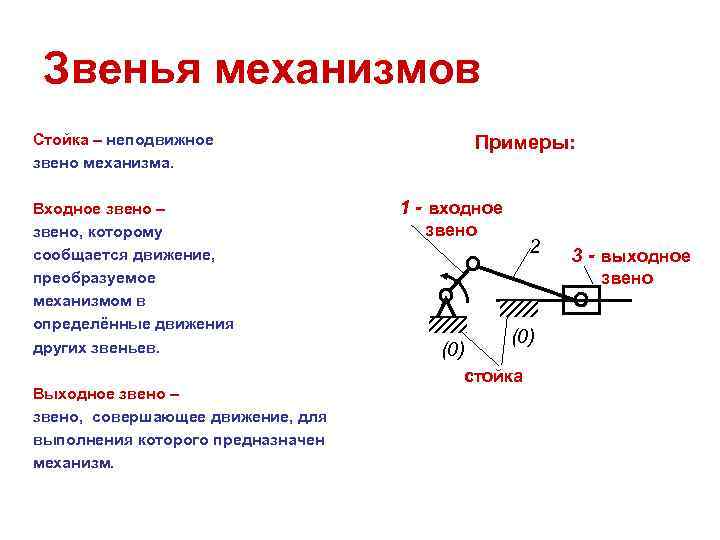 Звенья механизмов

Стойка – неподвижное звено механизма.

Входное звено – звено, которому сообщается движение, преобразуемое механизмом в определённые движения других звеньев.

Выходное звено – звено, совершающее движение, для выполнения которого предназначен механизм.

Примеры:

1 - входное звено

2

3 - выходное звено

(0)

(0)

стойка